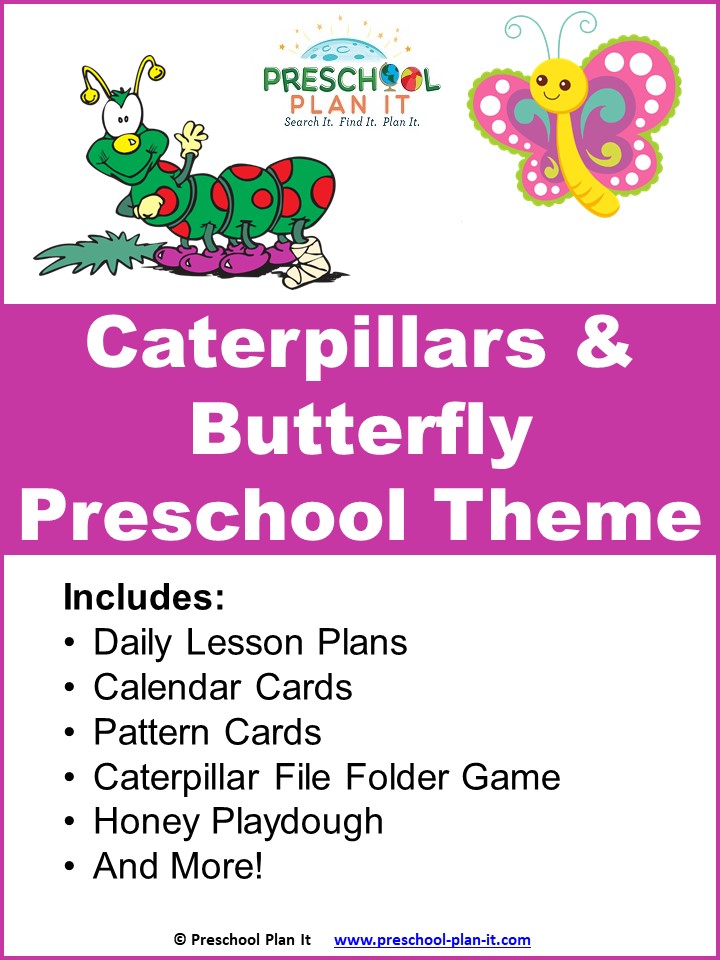 PRESCHOOL PLAN IT
Search It. Find It. Plan It.

Caterpillars & Butterfly Preschool Theme

Includes:
• Daily Lesson Plans
• Calendar Cards
• Pattern Cards
• Caterpillar File Folder Game
• Honey Playdough
• And More!

© Preschool Plan It www.preschool-plan-it.com